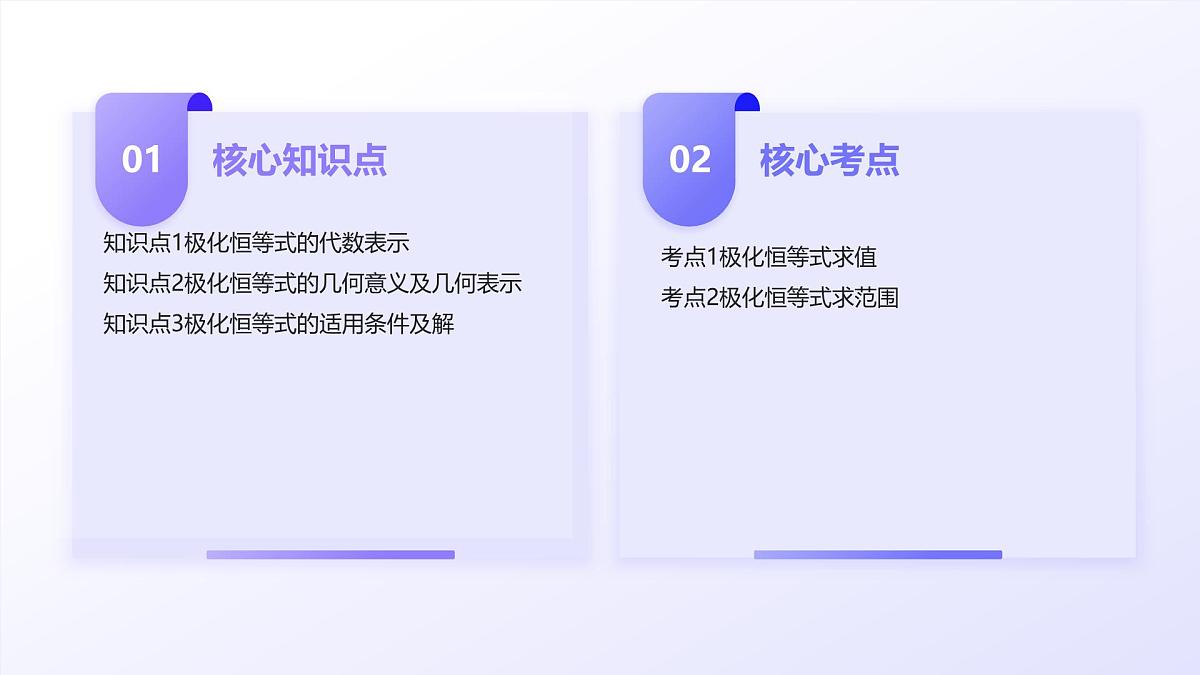 01 核心知识点

知识点1极化恒等式的代数表示
知识点2极化恒等式的几何意义及几何表示
知识点3极化恒等式的适用条件及解

02 核心考点

考点1极化恒等式求值
考点2极化恒等式求范围